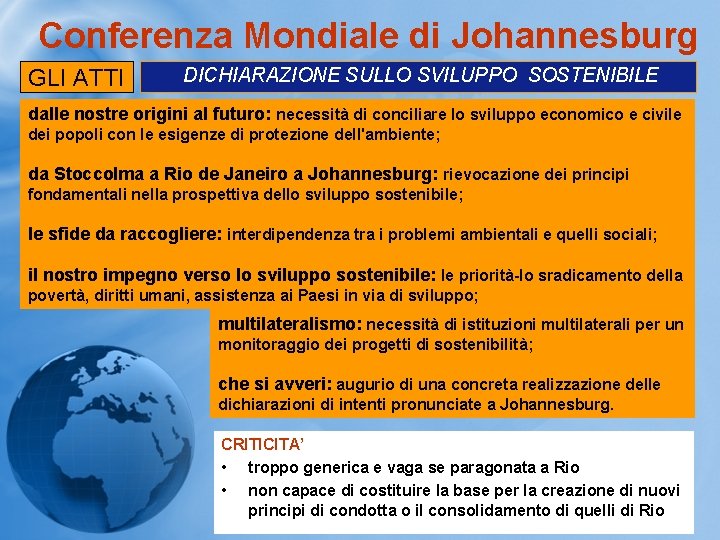 Conferenza Mondiale di Johannesburg

GLI ATTI

DICHIARAZIONE SULLO SVILUPPO SOSTENIBILE

dalle nostre origini al futuro: necessità di conciliare lo sviluppo economico e civile dei popoli con le esigenze di protezione dell'ambiente;

da Stoccolma a Rio de Janeiro a Johannesburg: rievocazione dei principi fondamentali nella prospettiva dello sviluppo sostenibile;

le sfide da raccogliere: interdipendenza tra i problemi ambientali e quelli sociali;

il nostro impegno verso lo sviluppo sostenibile: le priorità-lo sradicamento della povertà, diritti umani, assistenza ai Paesi in via di sviluppo;

multilateralismo: necessità di istituzioni multilaterali per un monitoraggio dei progetti di sostenibilità;

che si avveri: augurio di una concreta realizzazione delle dichiarazioni di intenti pronunciate a Johannesburg.

CRITICITA'
• troppo generica e vaga se paragonata a Rio
• non capace di costituire la base per la creazione di nuovi principi di condotta o il consolidamento di quelli di Rio